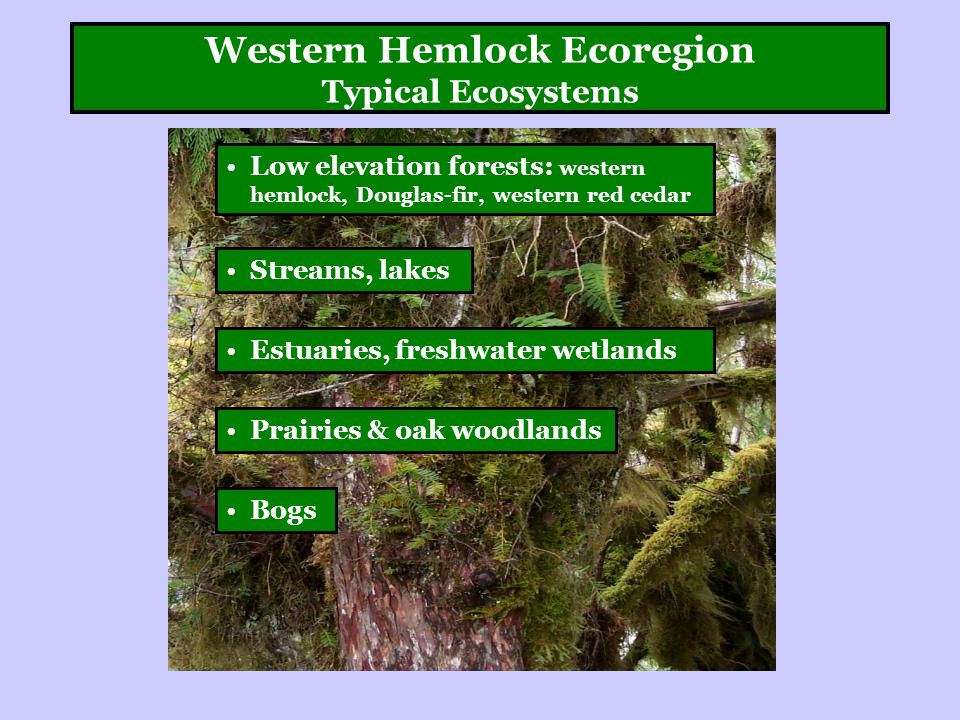 Western Hemlock Ecoregion
Typical Ecosystems

• Low elevation forests: western hemlock, Douglas-fir, western red cedar

• Streams, lakes

• Estuaries, freshwater wetlands

• Prairies & oak woodlands

• Bogs